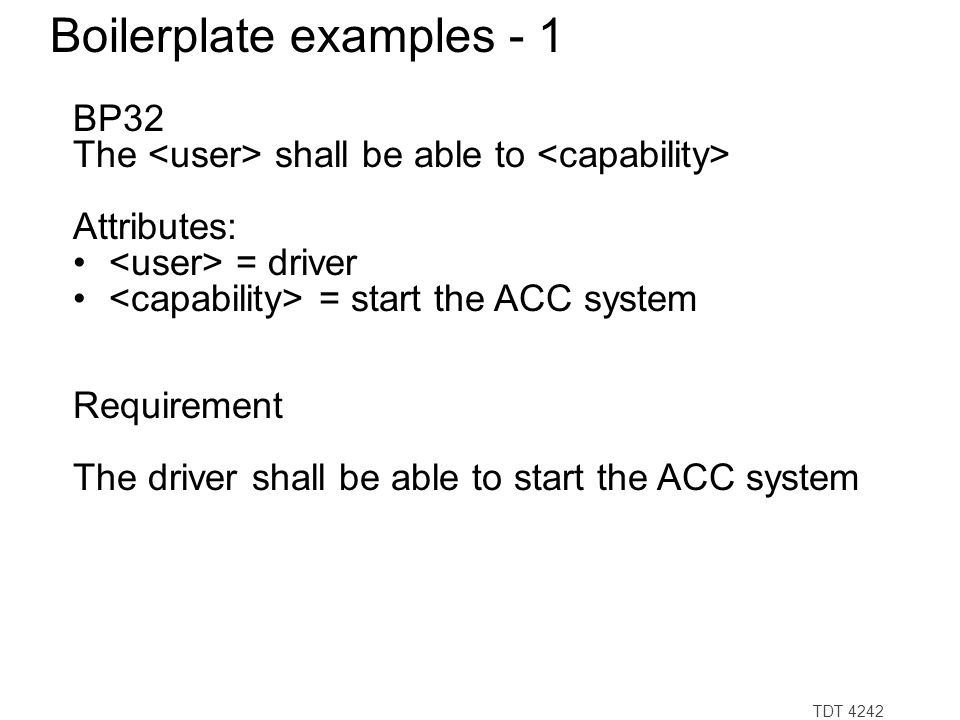 Boilerplate examples - 1

BP32
The <user> shall be able to <capability>

Attributes:
• <user> = driver
• <capability> = start the ACC system

Requirement

The driver shall be able to start the ACC system

TDT 4242